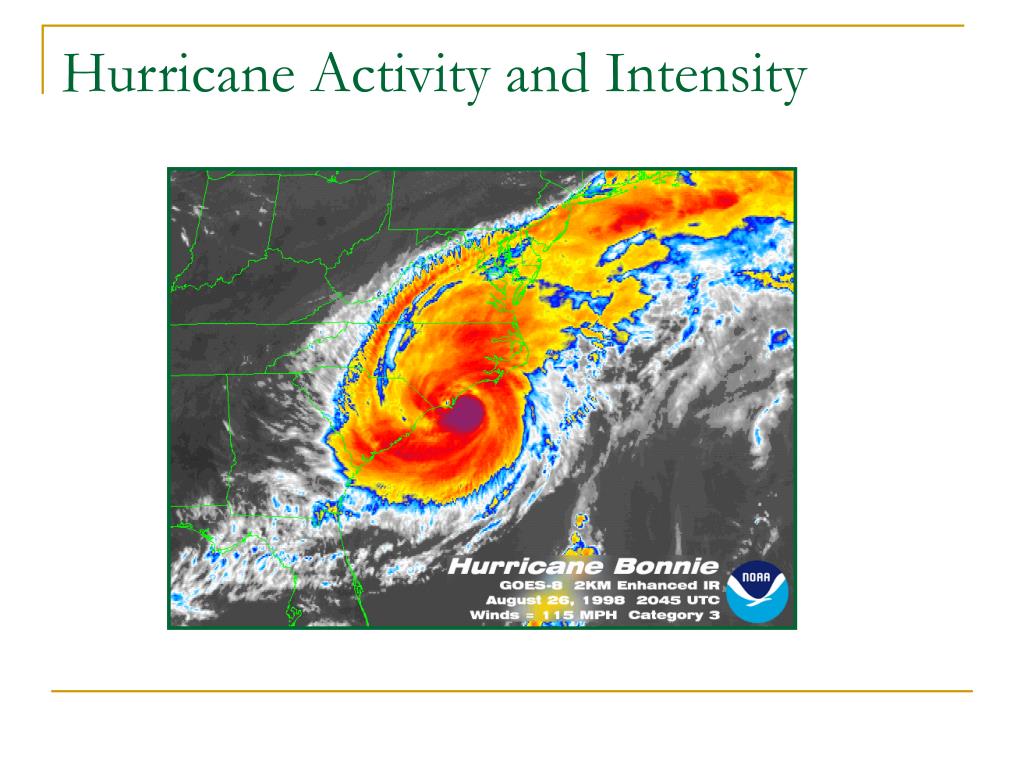 Hurricane Activity and Intensity

Hurricane Bonnie
GOES-8 2KM Enhanced IR
August 26, 1998 2045 UTC
Winds = 115 MPH Category 3

NOAA